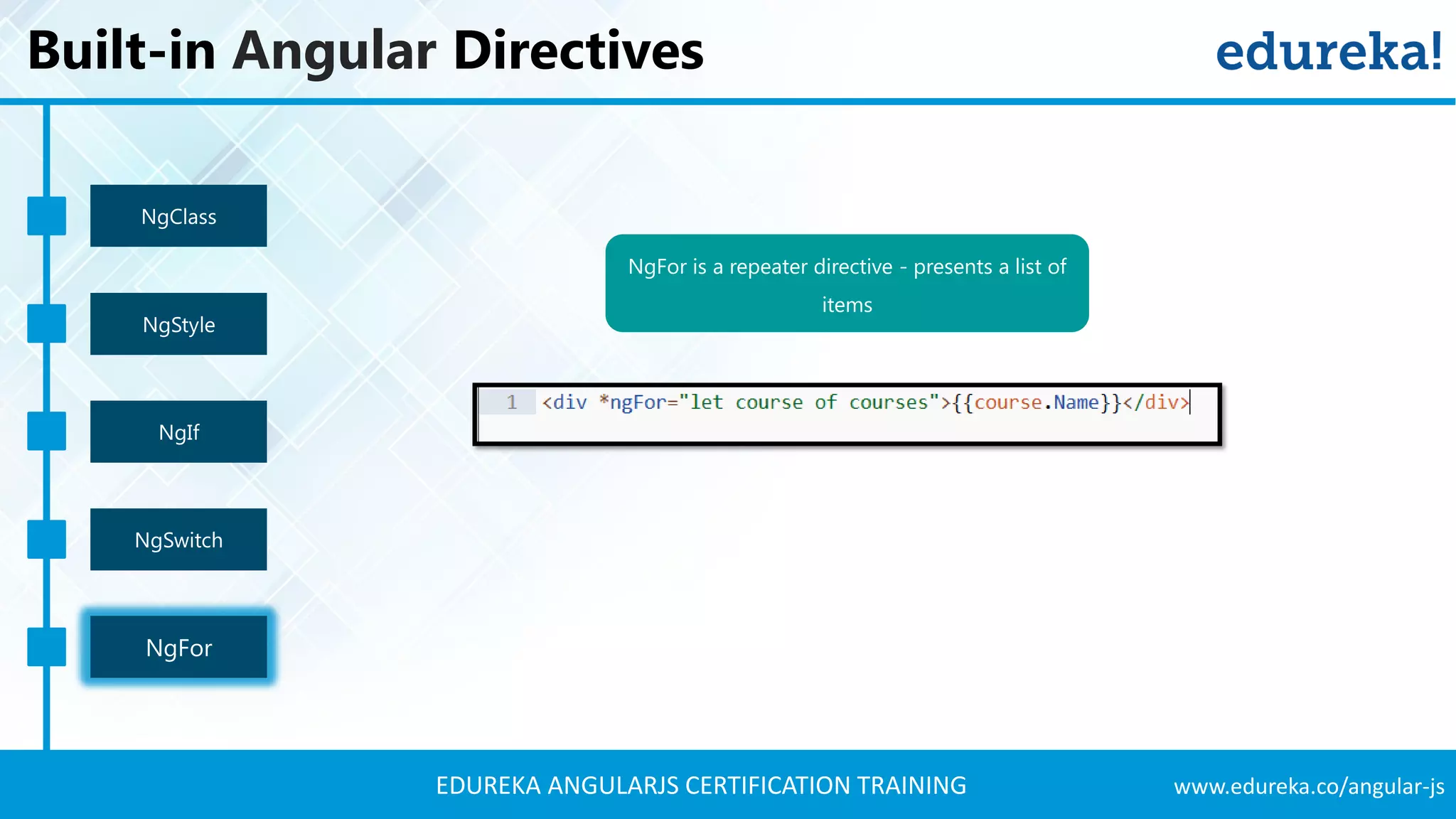 Built-in Angular Directives

edureka!

NgClass

NgStyle

NgIf

NgSwitch

NgFor

NgFor is a repeater directive - presents a list of items

1 <div *ngFor="let course of courses">{{course.Name}}</div>

EDUREKA ANGULARJS CERTIFICATION TRAINING

www.edureka.co/angular-js